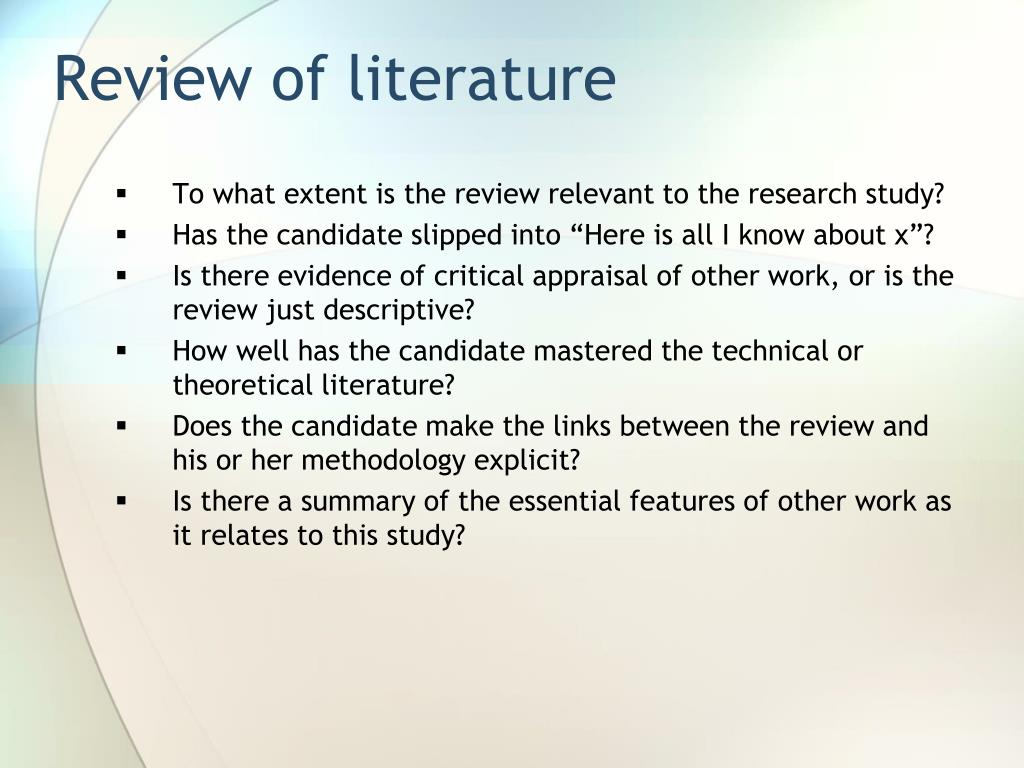 Review of literature

▪ To what extent is the review relevant to the research study?
▪ Has the candidate slipped into “Here is all I know about x”?
▪ Is there evidence of critical appraisal of other work, or is the review just descriptive?
▪ How well has the candidate mastered the technical or theoretical literature?
▪ Does the candidate make the links between the review and his or her methodology explicit?
▪ Is there a summary of the essential features of other work as it relates to this study?